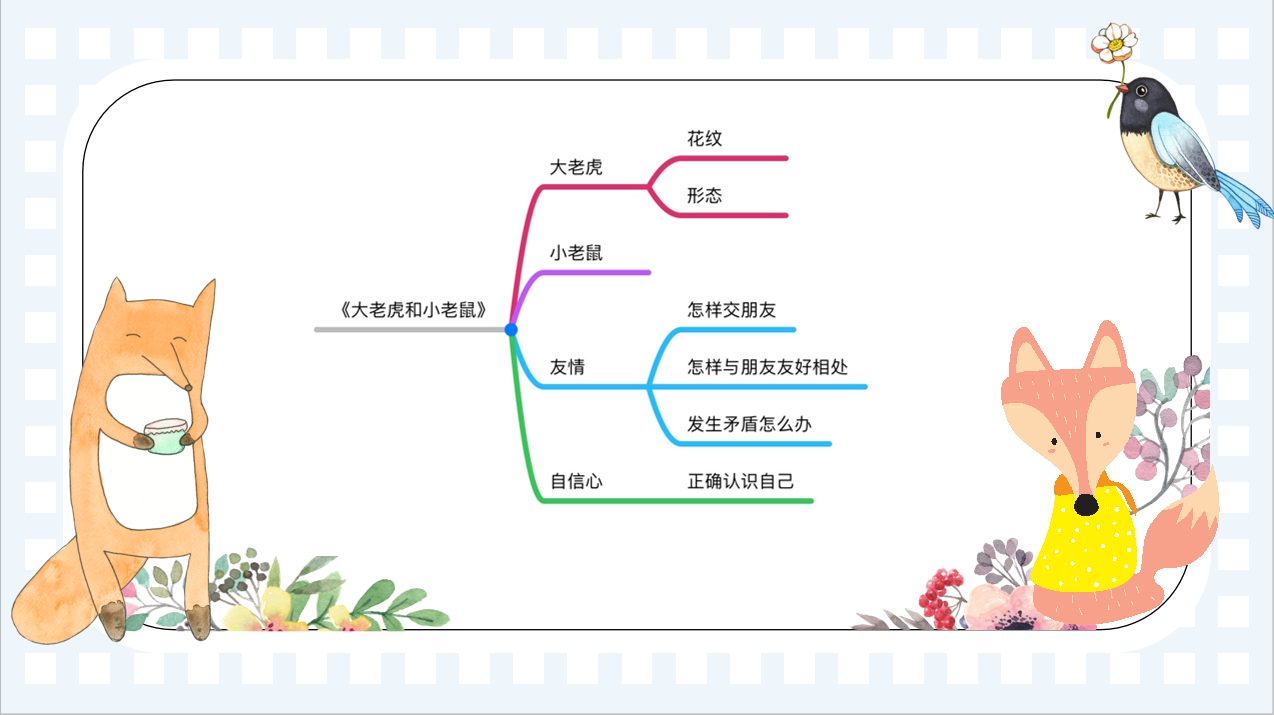 《大老虎和小老鼠》

大老虎

花纹

形态

小老鼠

友情

怎样交朋友

怎样与朋友友好相处

发生矛盾怎么办

自信心

正确认识自己